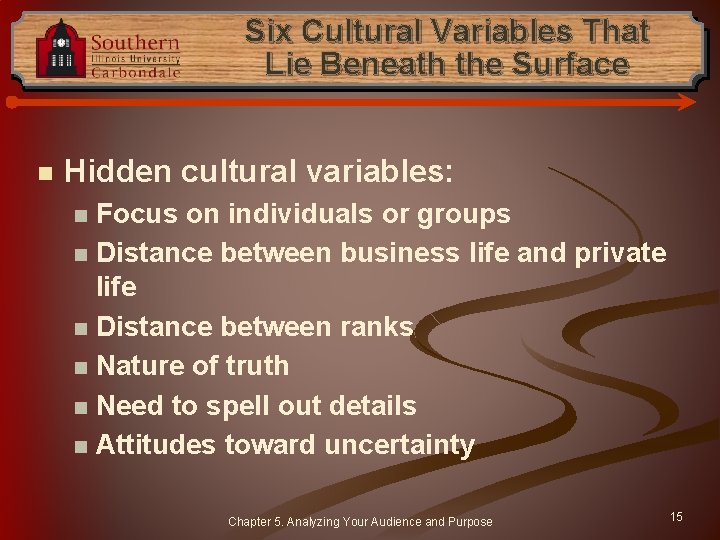 Southern
Illinois University
Carbondale

Six Cultural Variables That Lie Beneath the Surface

Hidden cultural variables:

Focus on individuals or groups

Distance between business life and private life

Distance between ranks

Nature of truth

Need to spell out details

Attitudes toward uncertainty

Chapter 5. Analyzing Your Audience and Purpose

15